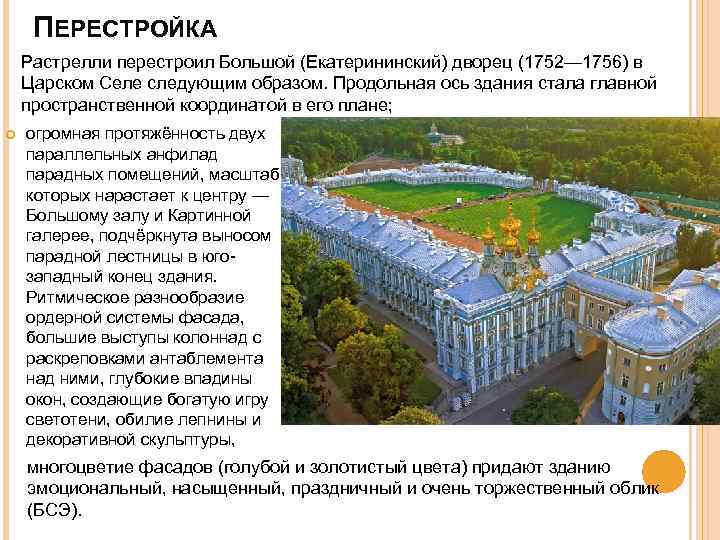 ПЕРЕСТРОЙКА

Растрелли перестроил Большой (Екатерининский) дворец (1752—1756) в Царском Селе следующим образом. Продольная ось здания стала главной пространственной координатой в его плане;

огромная протяжённость двух параллельных анфилад парадных помещений, масштаб которых нарастает к центру — Большому залу и Картинной галерее, подчёркнута выносом парадной лестницы в юго-западный конец здания. Ритмическое разнообразие ордерной системы фасада, большие выступы колоннад с раскреповками антаблемента над ними, глубокие впадины окон, создающие богатую игру светотени, обилие лепнины и декоративной скульптуры,

многоцветие фасадов (голубой и золотистый цвета) придают зданию эмоциональный, насыщенный, праздничный и очень торжественный облик (БСЭ).